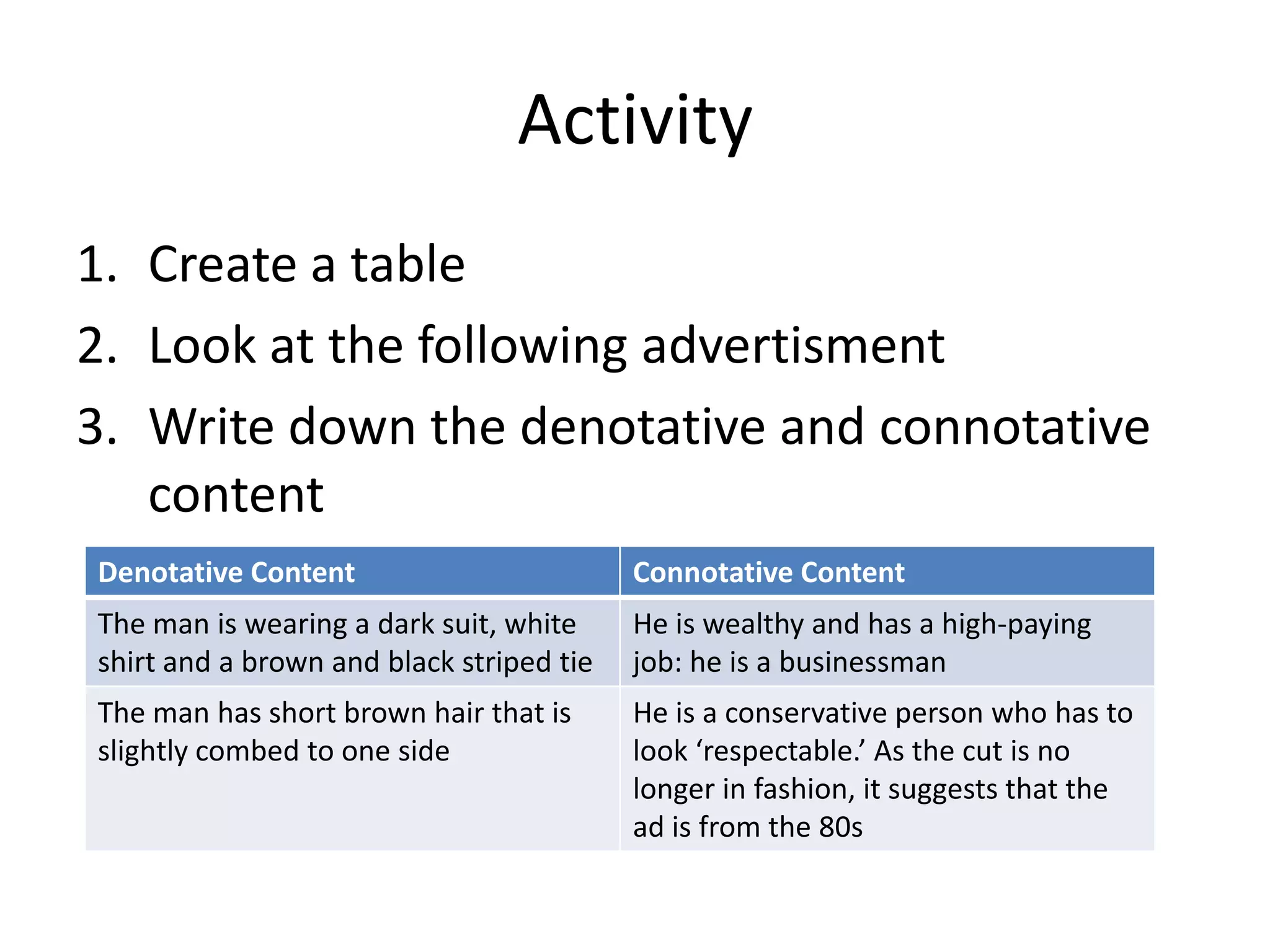 Activity

1. Create a table
2. Look at the following advertisment
3. Write down the denotative and connotative content

| Denotative Content | Connotative Content |
|---|---|
| The man is wearing a dark suit, white shirt and a brown and black striped tie | He is wealthy and has a high-paying job: he is a businessman |
| The man has short brown hair that is slightly combed to one side | He is a conservative person who has to look ‘respectable.’ As the cut is no longer in fashion, it suggests that the ad is from the 80s |